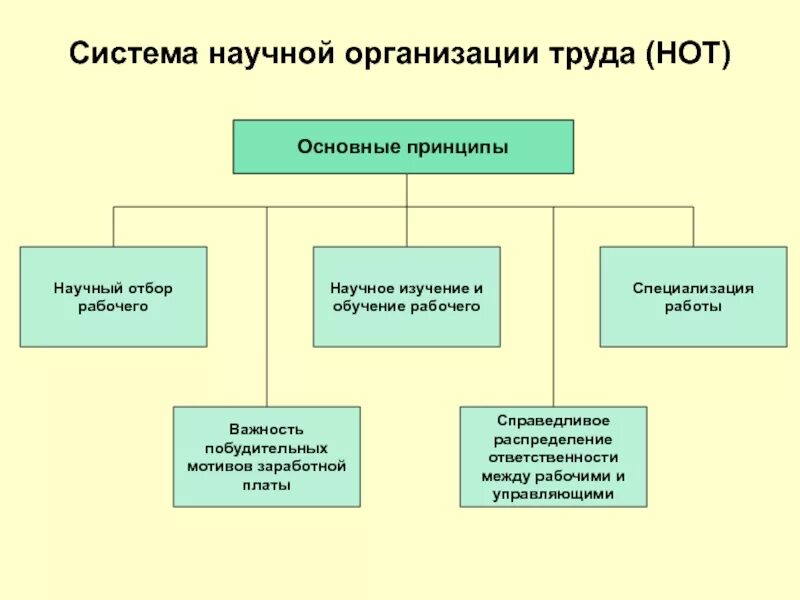 Система научной организации труда (НОТ)

Основные принципы

Научный отбор рабочего

Научное изучение и обучение рабочего

Специализация работы

Важность побудительных мотивов заработной платы

Справедливое распределение ответственности между рабочими и управляющими